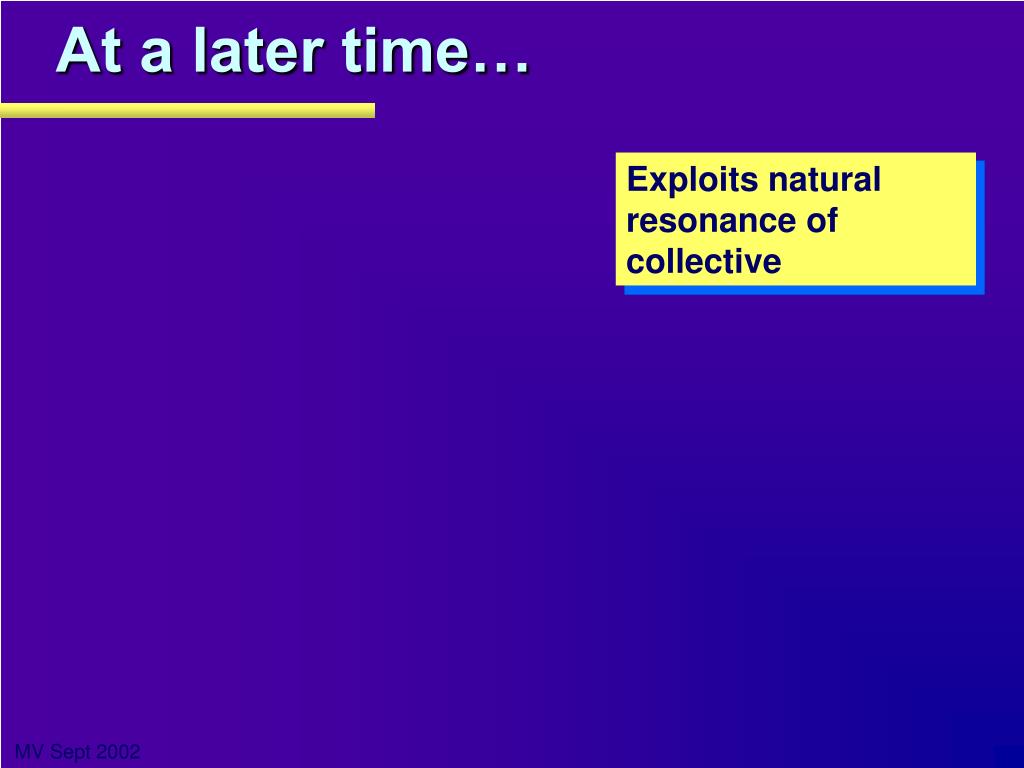 At a later time…

Exploits natural resonance of collective

MV Sept 2002